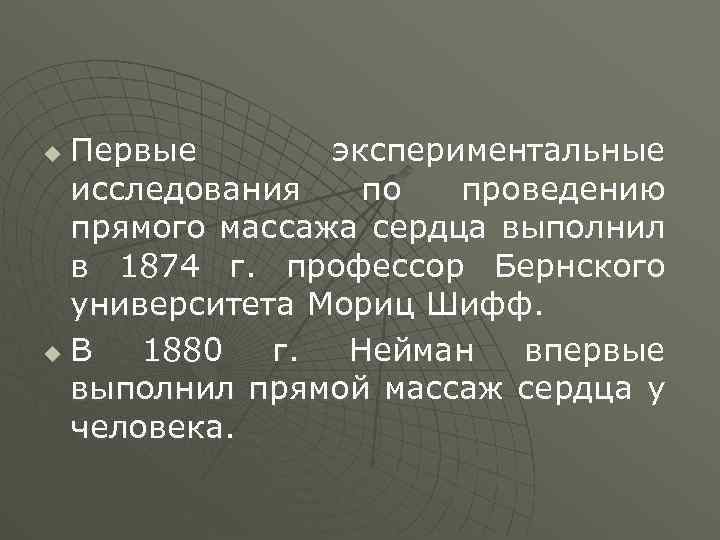 Первые экспериментальные исследования по проведению прямого массажа сердца выполнил в 1874 г. профессор Бернского университета Мориц Шифф.

В 1880 г. Нейман впервые выполнил прямой массаж сердца у человека.